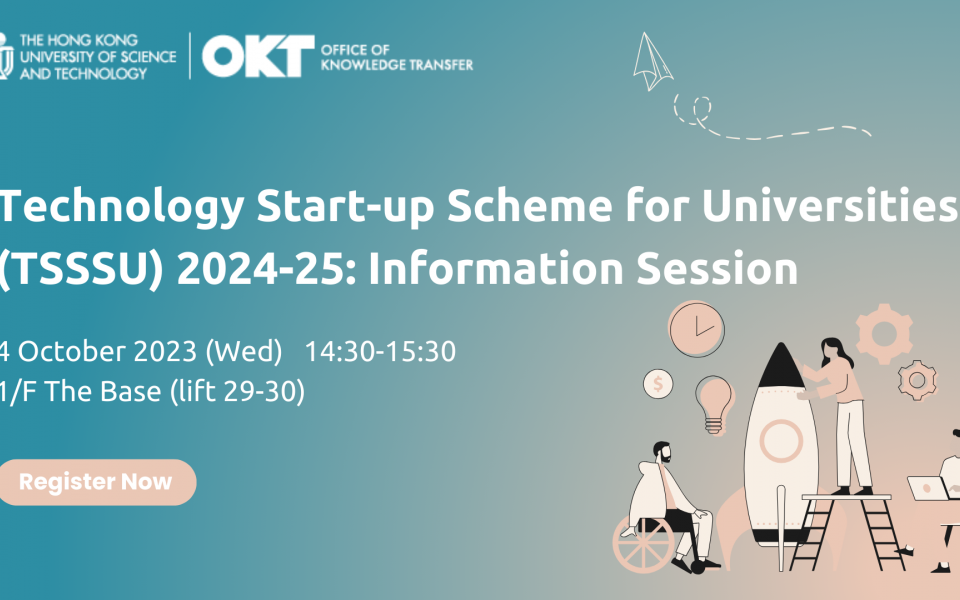 THE HONG KONG UNIVERSITY OF SCIENCE AND TECHNOLOGY

OKT OFFICE OF KNOWLEDGE TRANSFER

Technology Start-up Scheme for Universities (TSSSU) 2024-25: Information Session

4 October 2023 (Wed) 14:30-15:30
1/F The Base (lift 29-30)

Register Now

$